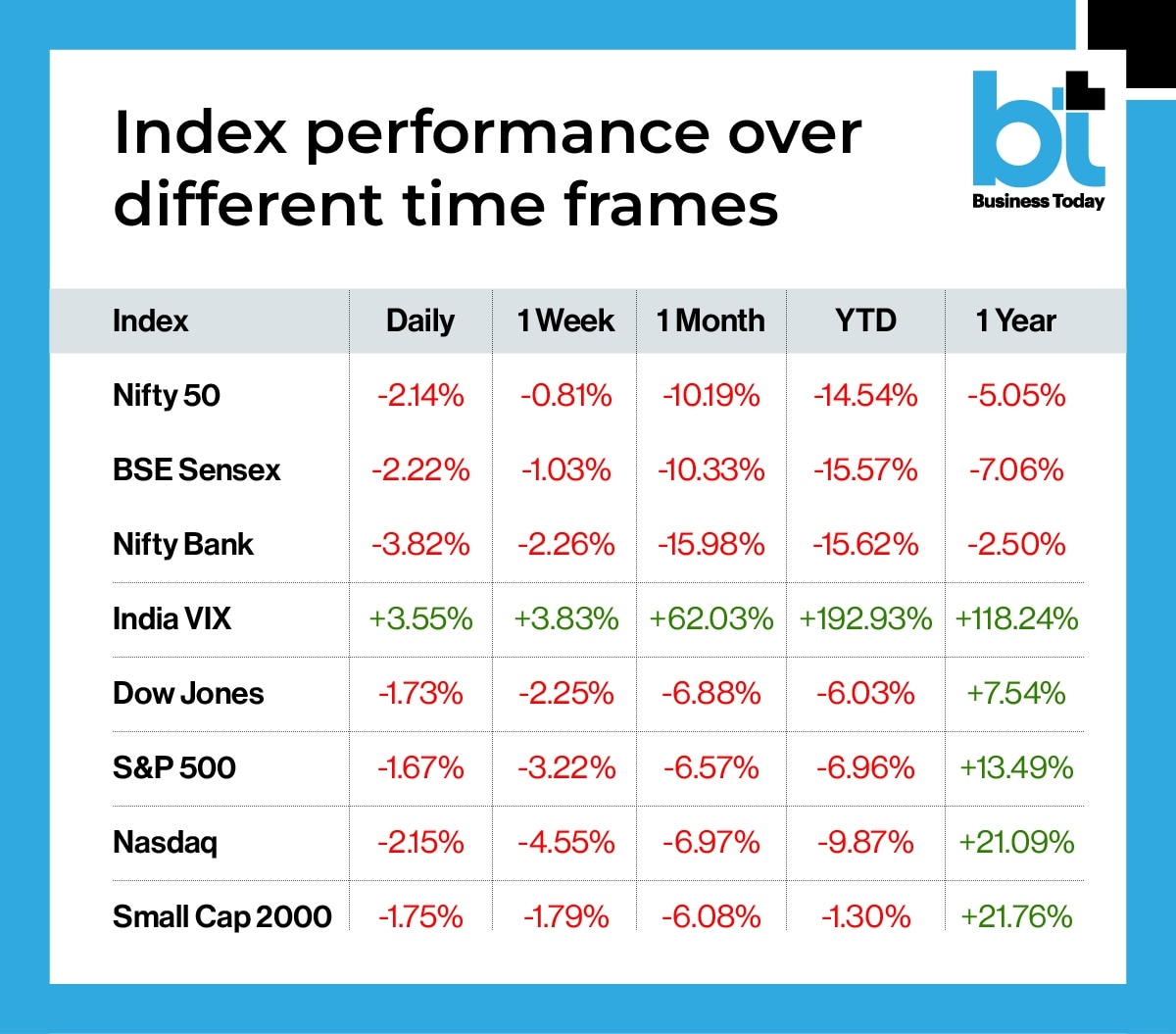 Index performance over different time frames

bt
Business Today

| Index | Daily | 1 Week | 1 Month | YTD | 1 Year |
|---|---|---|---|---|---|
| Nifty 50 | -2.14% | -0.81% | -10.19% | -14.54% | -5.05% |
| BSE Sensex | -2.22% | -1.03% | -10.33% | -15.57% | -7.06% |
| Nifty Bank | -3.82% | -2.26% | -15.98% | -15.62% | -2.50% |
| India VIX | +3.55% | +3.83% | +62.03% | +192.93% | +118.24% |
| Dow Jones | -1.73% | -2.25% | -6.88% | -6.03% | +7.54% |
| S&P 500 | -1.67% | -3.22% | -6.57% | -6.96% | +13.49% |
| Nasdaq | -2.15% | -4.55% | -6.97% | -9.87% | +21.09% |
| Small Cap 2000 | -1.75% | -1.79% | -6.08% | -1.30% | +21.76% |